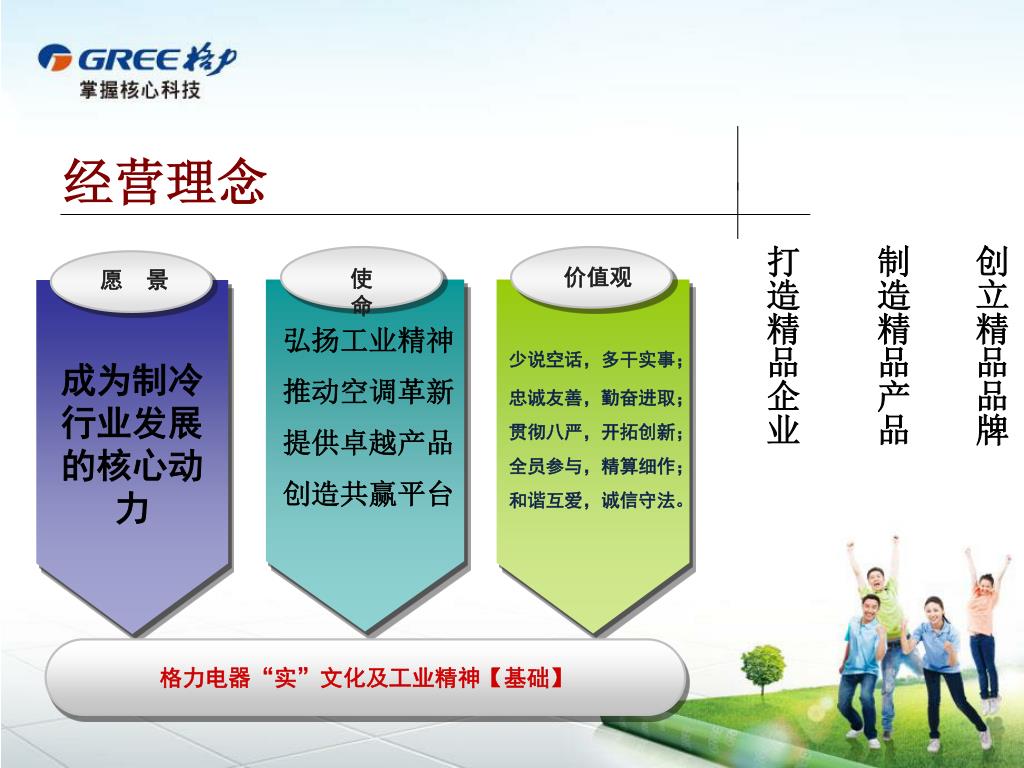 GREE 格力
掌握核心科技

经营理念

愿 景

成为制冷行业发展的核心动力

使命

弘扬工业精神
推动空调革新
提供卓越产品
创造共赢平台

价值观

少说空话，多干实事；
忠诚友善，勤奋进取；
贯彻八严，开拓创新；
全员参与，精算细作；
和谐互爱，诚信守法。

打造精品企业

制造精品产品

创立精品品牌

格力电器“实”文化及工业精神【基础】